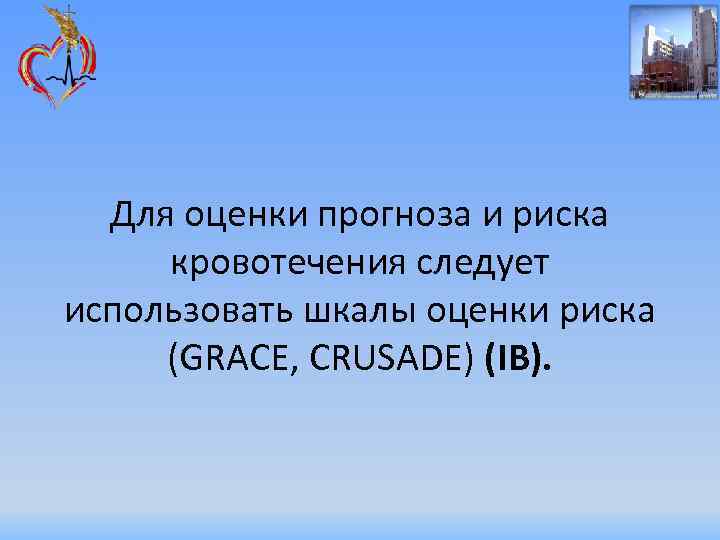 Для оценки прогноза и риска кровотечения следует использовать шкалы оценки риска (GRACE, CRUSADE) (IB).